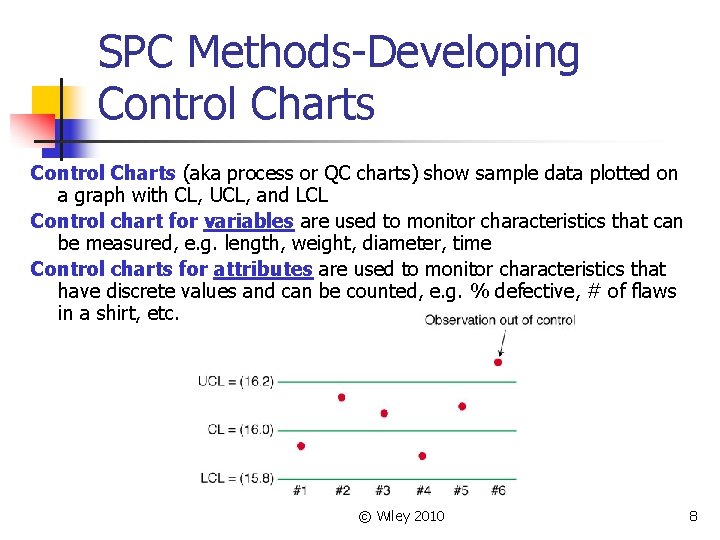 SPC Methods-Developing Control Charts

Control Charts (aka process or QC charts) show sample data plotted on a graph with CL, UCL, and LCL

Control chart for variables are used to monitor characteristics that can be measured, e.g. length, weight, diameter, time

Control charts for attributes are used to monitor characteristics that have discrete values and can be counted, e.g. % defective, # of flaws in a shirt, etc.

Observation out of control

UCL = (16.2)

CL = (16.0)

LCL = (15.8)

#1 #2 #3 #4 #5 #6

© Wiley 2010

8